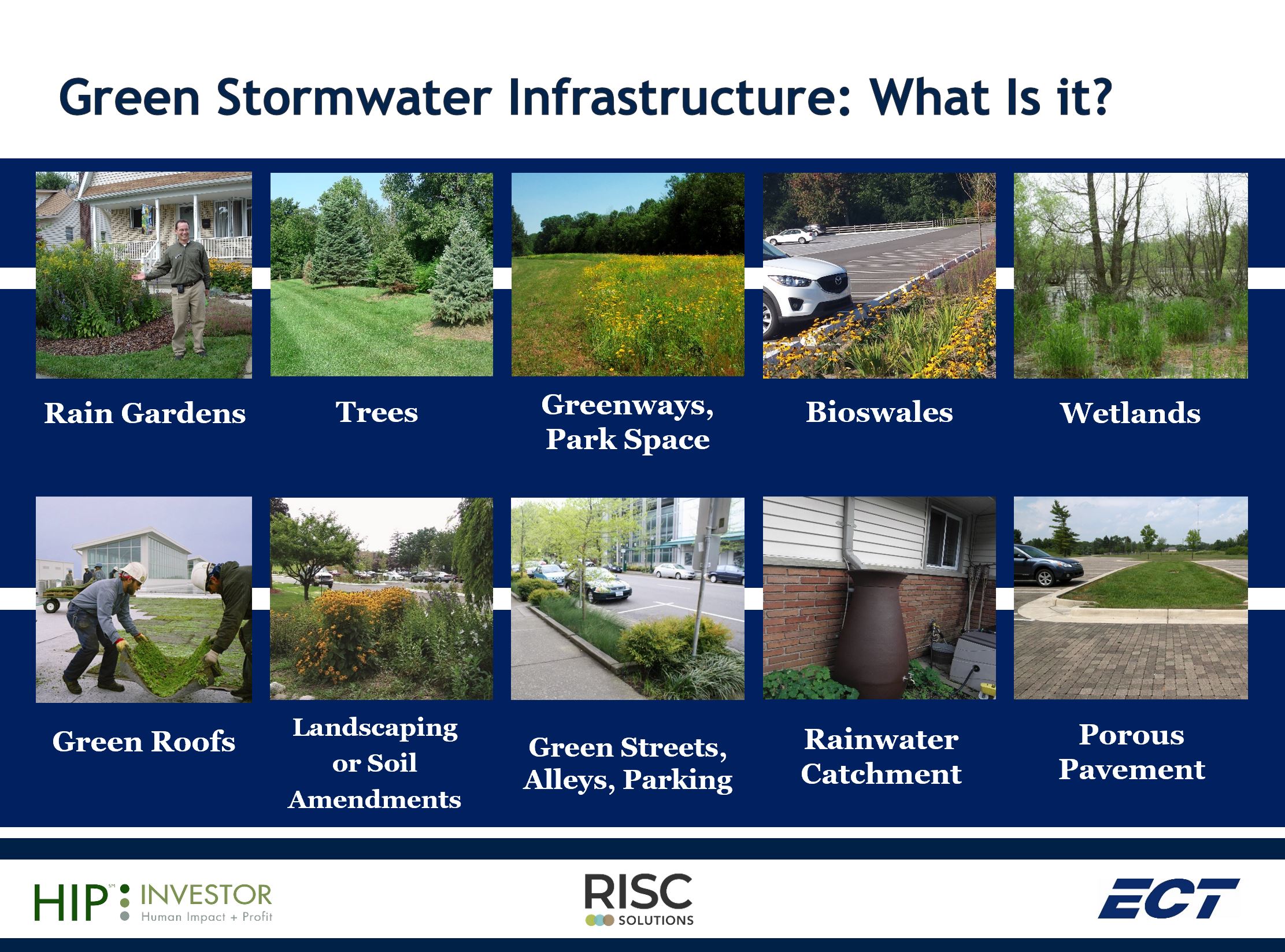 Green Stormwater Infrastructure: What Is it?

Rain Gardens

Trees

Greenways, Park Space

Bioswales

Wetlands

Green Roofs

Landscaping or Soil Amendments

Green Streets, Alleys, Parking

Rainwater Catchment

Porous Pavement

HIP℠ INVESTOR Human Impact + Profit

RISC SOLUTIONS

ECT